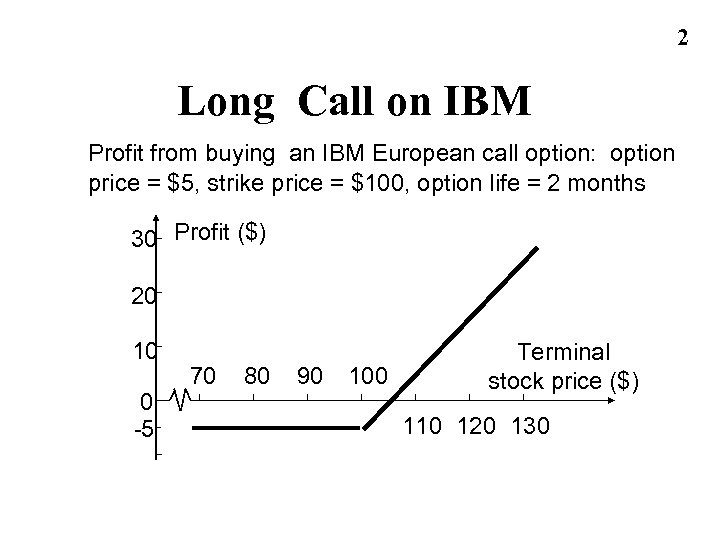 2

Long Call on IBM

Profit from buying an IBM European call option: option price = \$5, strike price = \$100, option life = 2 months

30 Profit (\$)
20
10
0
-5
70 80 90 100
110 120 130
Terminal stock price (\$)